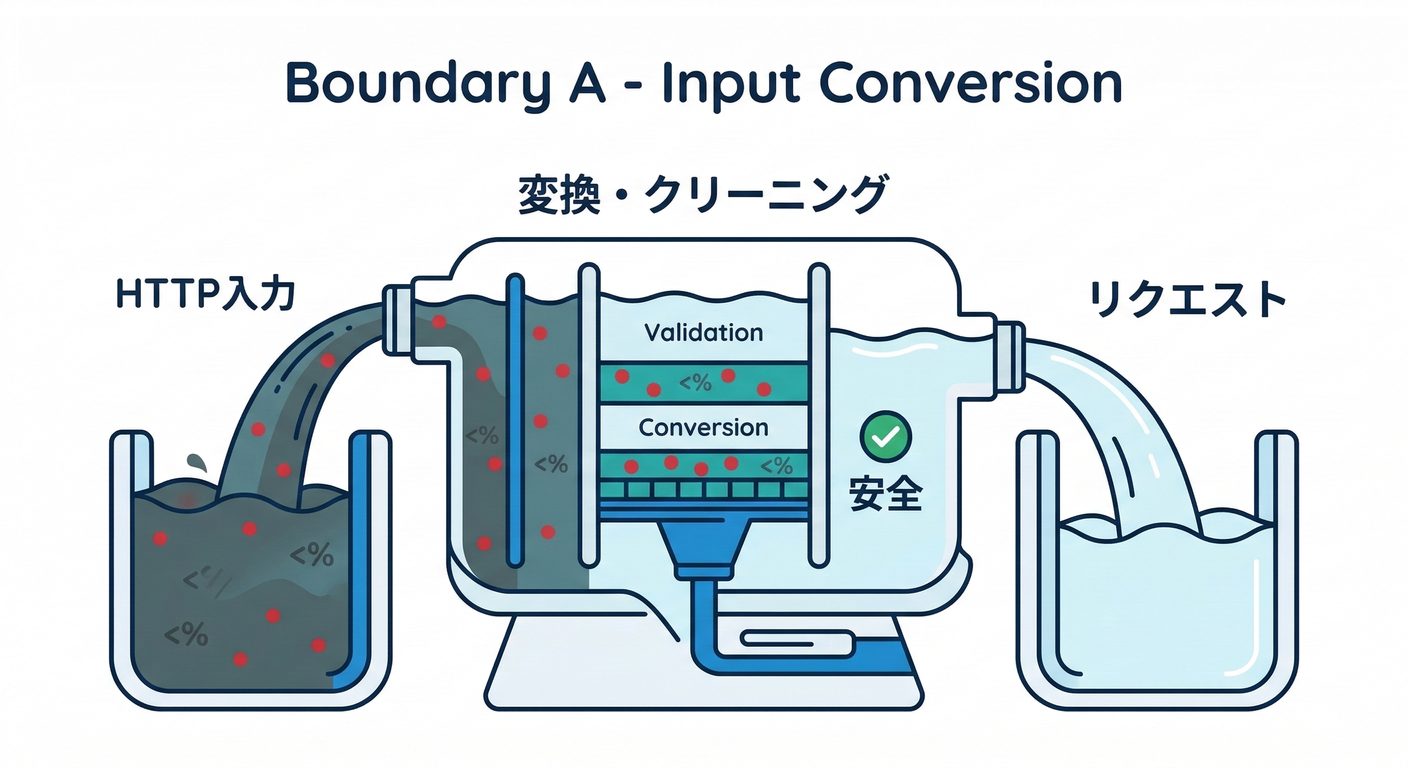 Boundary A - Input Conversion

変換・クリーニング

HTTP入力

リクエスト

Validation

<%

Conversion

<%

<%

<%

安全

<%

<%

<%